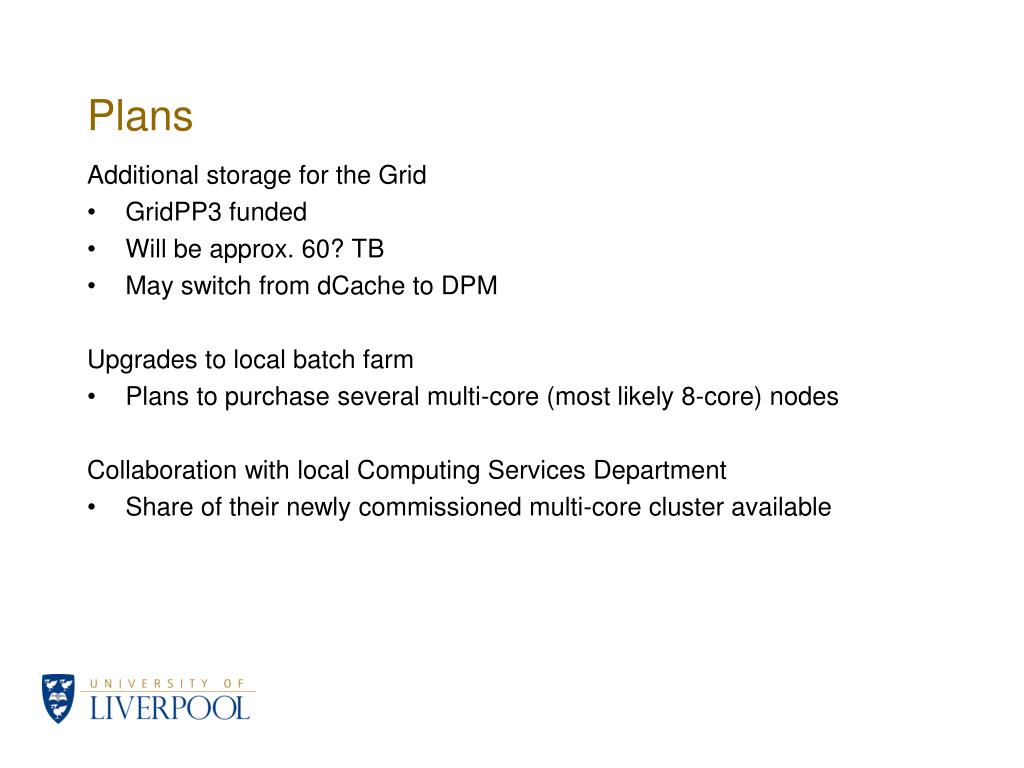 Plans

Additional storage for the Grid
• GridPP3 funded
• Will be approx. 60? TB
• May switch from dCache to DPM

Upgrades to local batch farm
• Plans to purchase several multi-core (most likely 8-core) nodes

Collaboration with local Computing Services Department
• Share of their newly commissioned multi-core cluster available

UNIVERSITY OF
LIVERPOOL